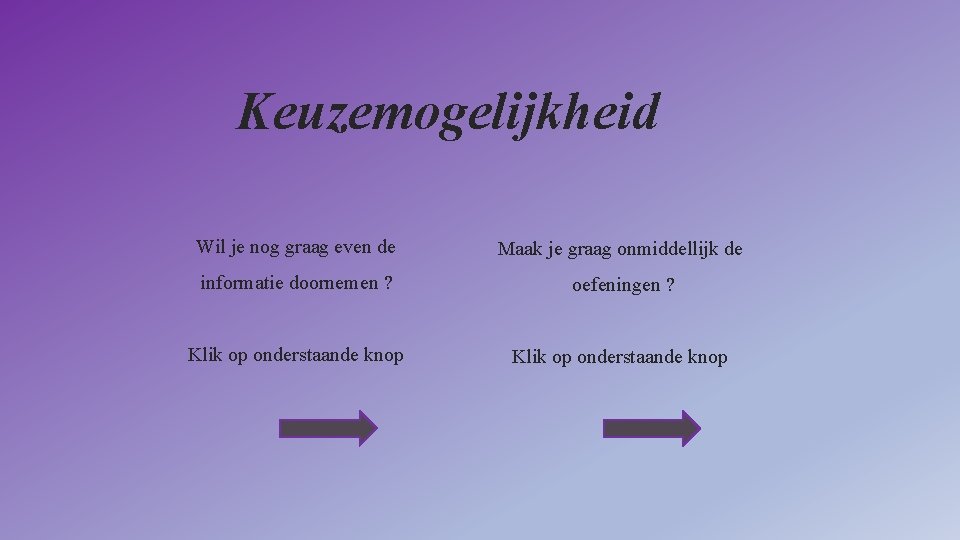 Keuzemogelijkheid

Wil je nog graag even de informatie doornemen ?

Klik op onderstaande knop

Maak je graag onmiddellijk de oefeningen ?

Klik op onderstaande knop